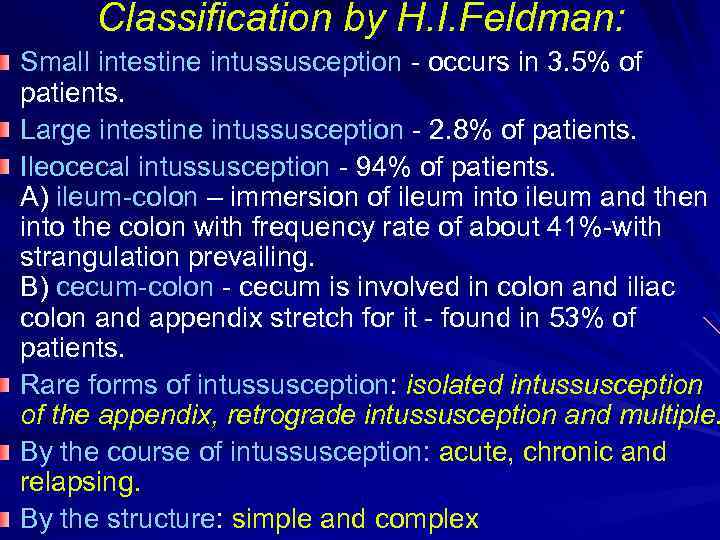 Classification by H.I.Feldman:

Small intestine intussusception - occurs in 3.5% of patients.

Large intestine intussusception - 2.8% of patients.

Ileocecal intussusception - 94% of patients.
A) ileum-colon – immersion of ileum into ileum and then into the colon with frequency rate of about 41%-with strangulation prevailing.
B) cecum-colon - cecum is involved in colon and iliac colon and appendix stretch for it - found in 53% of patients.

Rare forms of intussusception: isolated intussusception of the appendix, retrograde intussusception and multiple.

By the course of intussusception: acute, chronic and relapsing.

By the structure: simple and complex